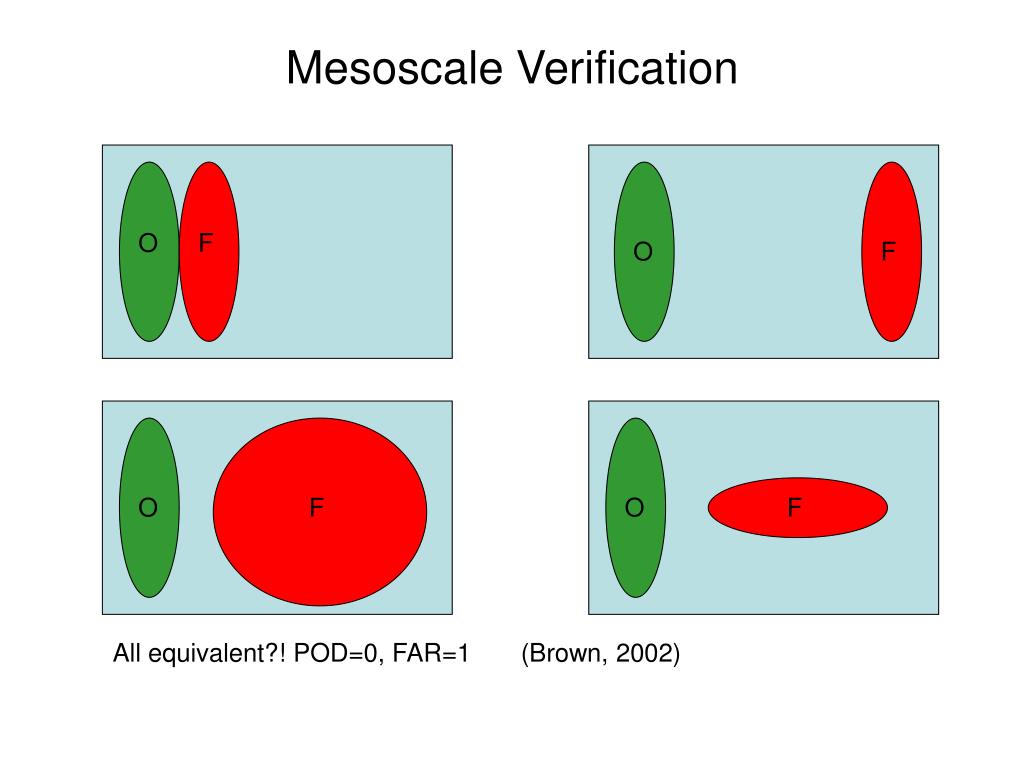 Mesoscale Verification

O F

O F

O F

O F

All equivalent?! POD=0, FAR=1 (Brown, 2002)